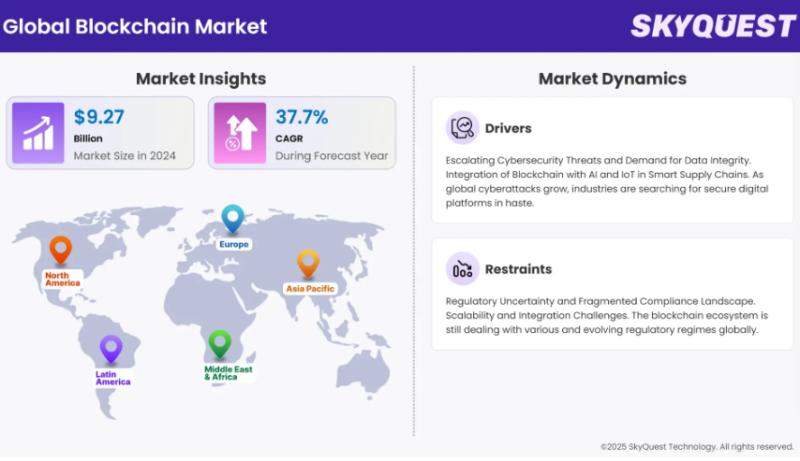 Global Blockchain Market

SKYQUEST

Market Insights

$9.27
Billion
Market Size in 2024

37.7%
CAGR
During Forecast Year

North America

Europe

Asia Pacific

Latin America

Middle East & Africa

Market Dynamics

Drivers

Escalating Cybersecurity Threats and Demand for Data Integrity. Integration of Blockchain with AI and IoT in Smart Supply Chains. As global cyberattacks grow, industries are searching for secure digital platforms in haste.

Restraints

Regulatory Uncertainty and Fragmented Compliance Landscape. Scalability and Integration Challenges. The blockchain ecosystem is still dealing with various and evolving regulatory regimes globally.

©2025 SkyQuest Technology. All rights reserved.